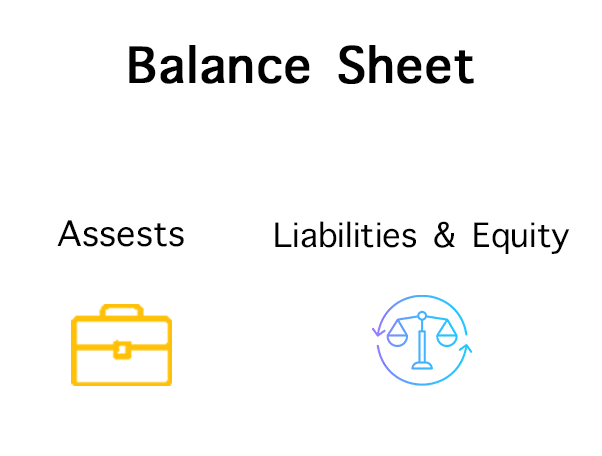 Balance Sheet

Assests

Liabilities & Equity